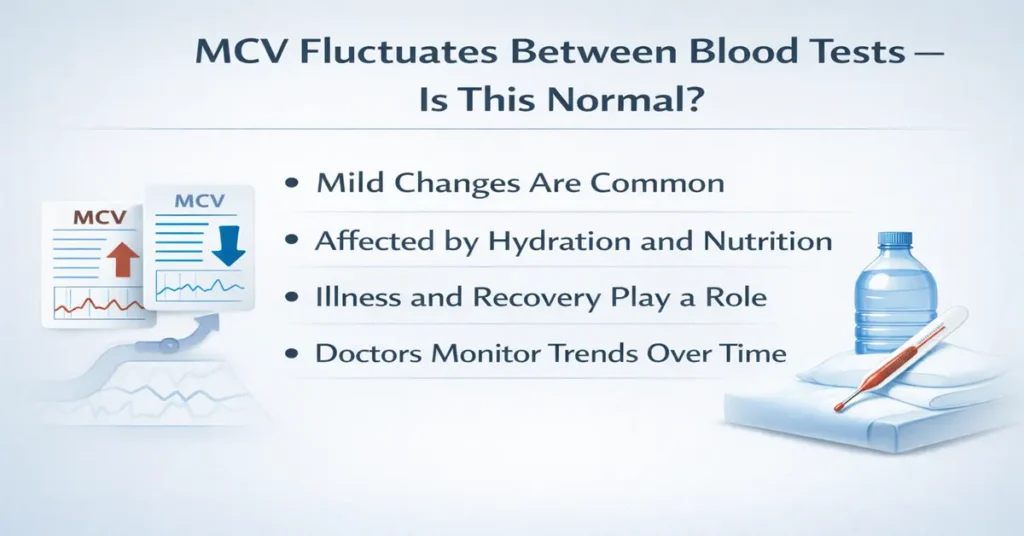 MCV Fluctuates Between Blood Tests — Is This Normal?

MCV

MCV

• Mild Changes Are Common

• Affected by Hydration and Nutrition

• Illness and Recovery Play a Role

• Doctors Monitor Trends Over Time